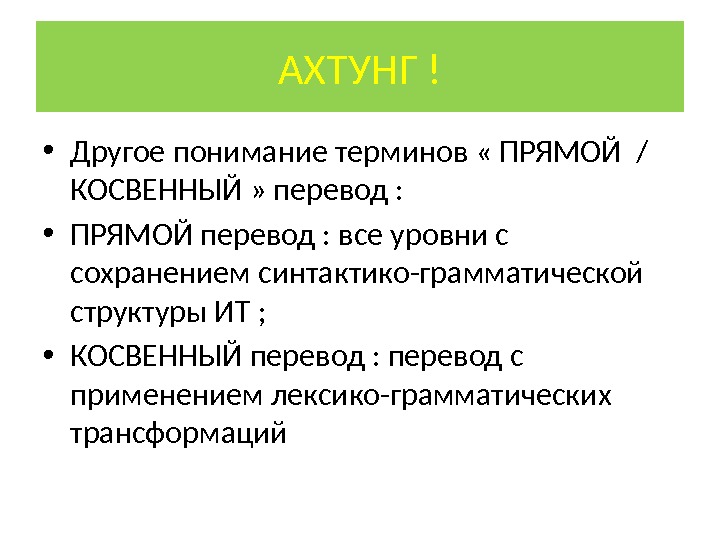 АХТУНГ !

• Другое понимание терминов « ПРЯМОЙ / КОСВЕННЫЙ » перевод :

• ПРЯМОЙ перевод : все уровни с сохранением синтактико-грамматической структуры ИТ ;

• КОСВЕННЫЙ перевод : перевод с применением лексико-грамматических трансформаций